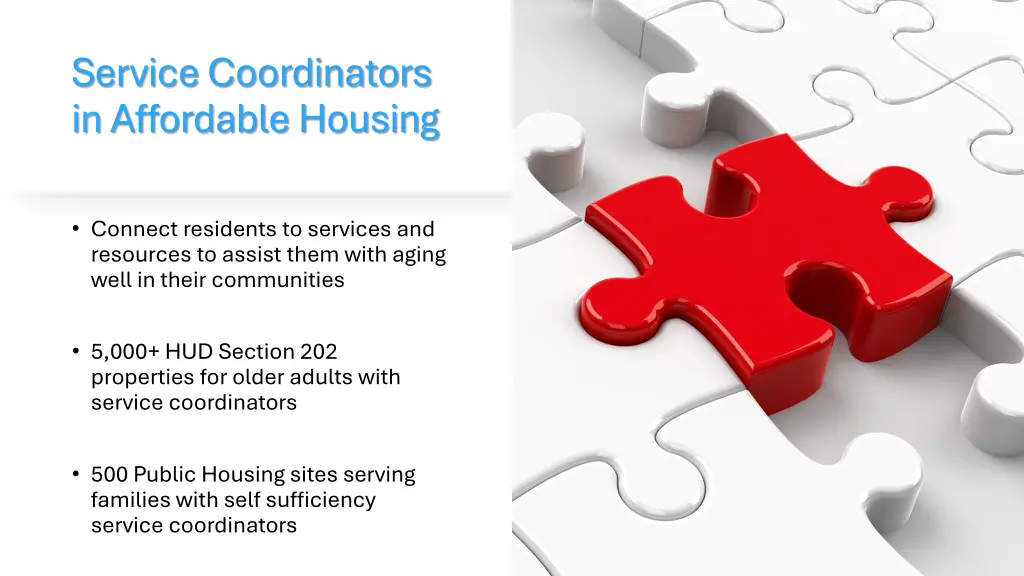 Service Coordinators in Affordable Housing

• Connect residents to services and resources to assist them with aging well in their communities

• 5,000+ HUD Section 202 properties for older adults with service coordinators

• 500 Public Housing sites serving families with self sufficiency service coordinators